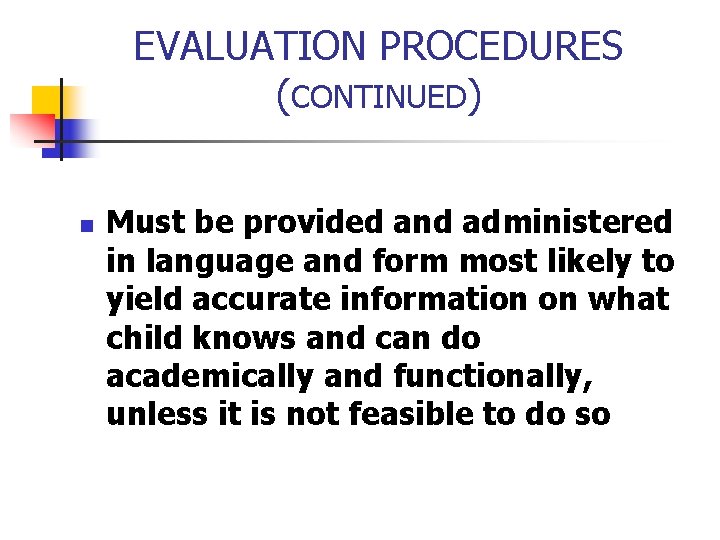 EVALUATION PROCEDURES (CONTINUED)

Must be provided and administered in language and form most likely to yield accurate information on what child knows and can do academically and functionally, unless it is not feasible to do so